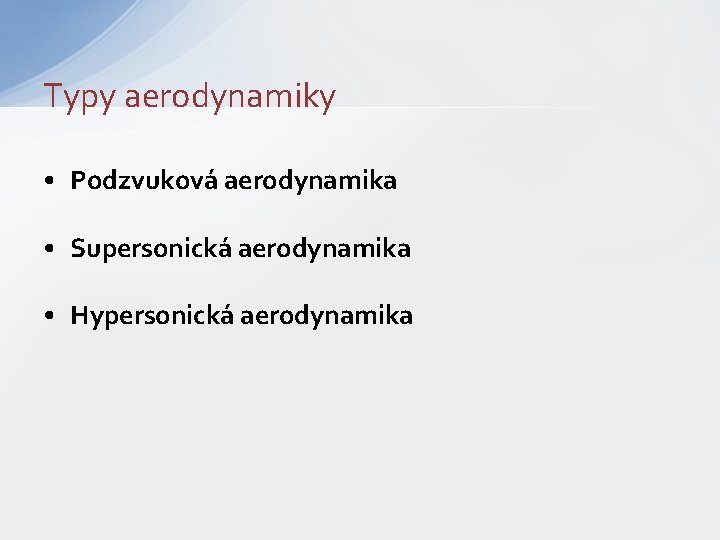 Typy aerodynamiky

• Podzvuková aerodynamika
• Supersonická aerodynamika
• Hypersonická aerodynamika